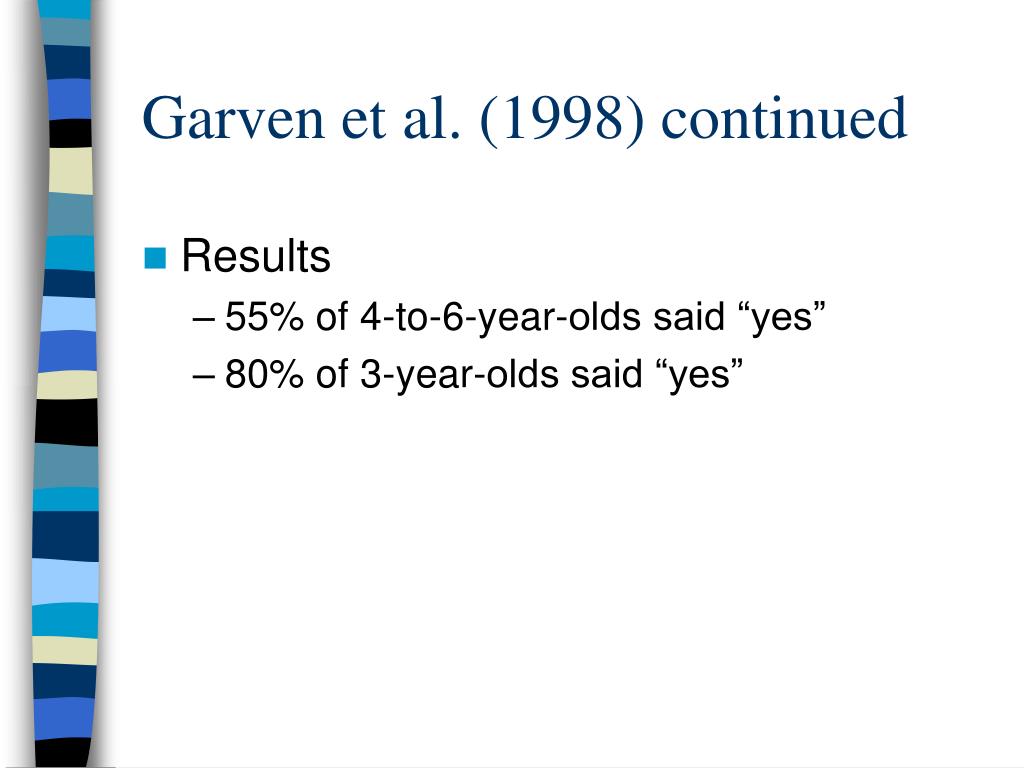 Garven et al. (1998) continued

Results
– 55% of 4-to-6-year-olds said “yes”
– 80% of 3-year-olds said “yes”